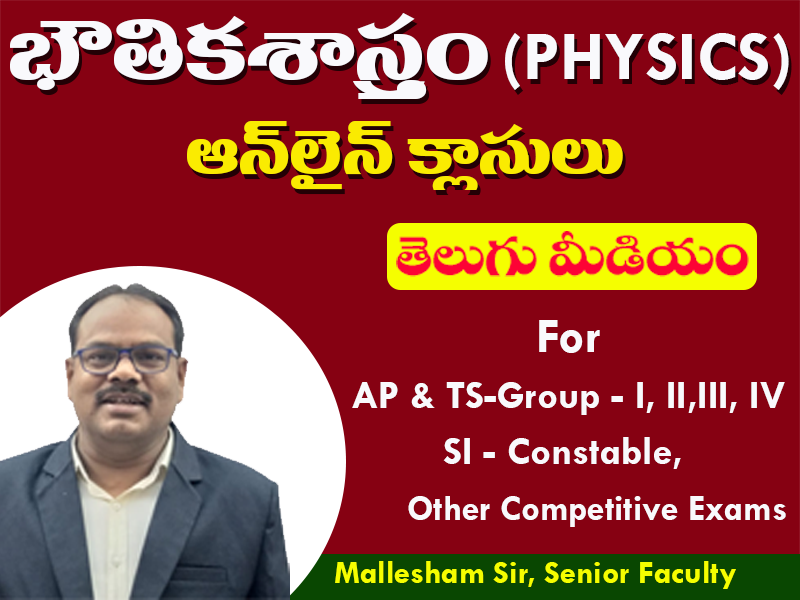 భౌతికశాస్త్రం (PHYSICS)
ఆన్‌లైన్ క్లాసులు

తెలుగు మీడియం

For
AP & TS-Group - I, II,III, IV
SI - Constable,
Other Competitive Exams

Mallesham Sir, Senior Faculty